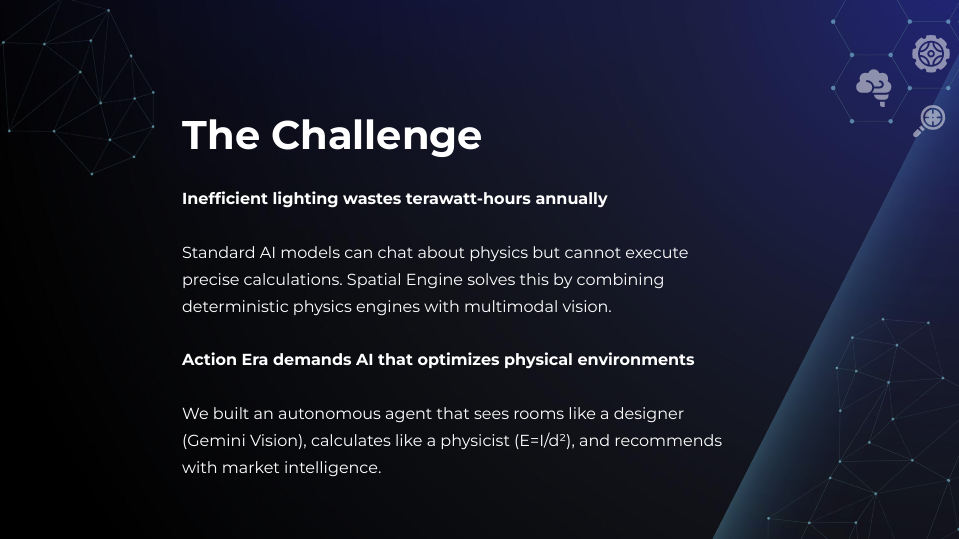 The Challenge

Inefficient lighting wastes terawatt-hours annually

Standard AI models can chat about physics but cannot execute precise calculations. Spatial Engine solves this by combining deterministic physics engines with multimodal vision.

Action Era demands AI that optimizes physical environments

We built an autonomous agent that sees rooms like a designer (Gemini Vision), calculates like a physicist ($E=I/d^2$), and recommends with market intelligence.